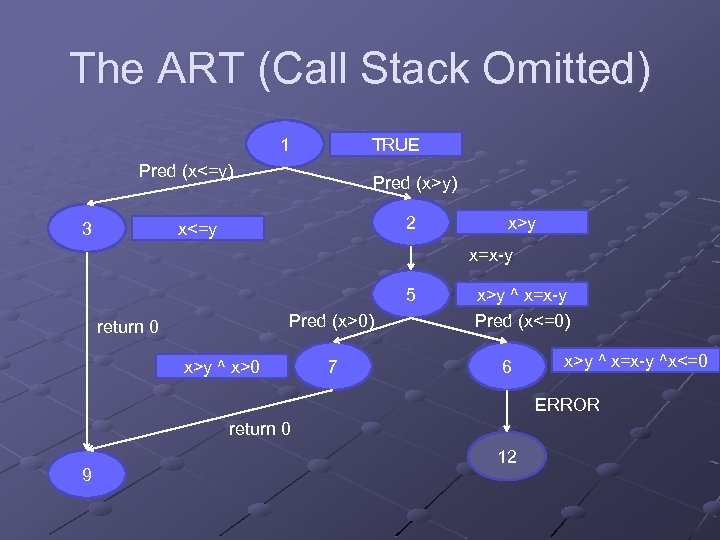 The ART (Call Stack Omitted)

1

TRUE

Pred (x<=y)

Pred (x>y)

3

x<=y

2

x>y

x=x-y

5

x>y ^ x=x-y

return 0

Pred (x>0)

Pred (x<=0)

x>y ^ x>0

7

6

x>y ^ x=x-y ^x<=0

ERROR

return 0

12

9